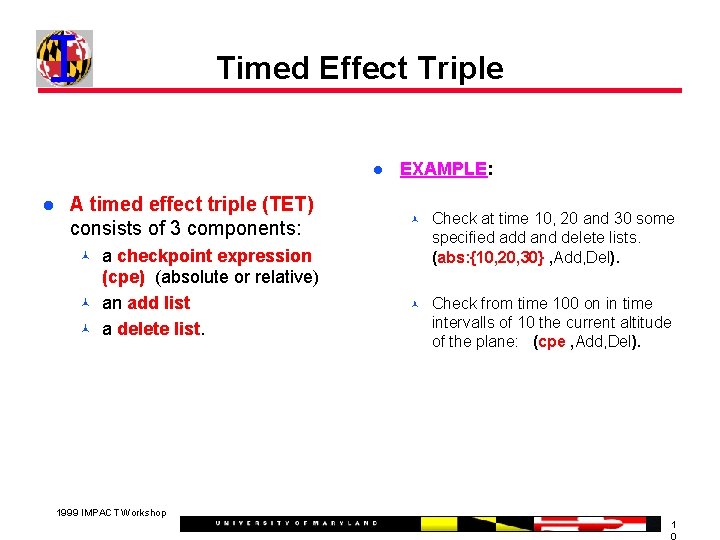 Timed Effect Triple

A timed effect triple (TET) consists of 3 components:

a checkpoint expression (cpe) (absolute or relative)

an add list

a delete list.

EXAMPLE:

Check at time 10, 20 and 30 some specified add and delete lists. (abs:{10,20,30} ,Add,Del).

Check from time 100 on in time intervalls of 10 the current altitude of the plane: (cpe ,Add,Del).

1999 IMPACT Workshop

UNIVERSITY OF MARYLAND

10